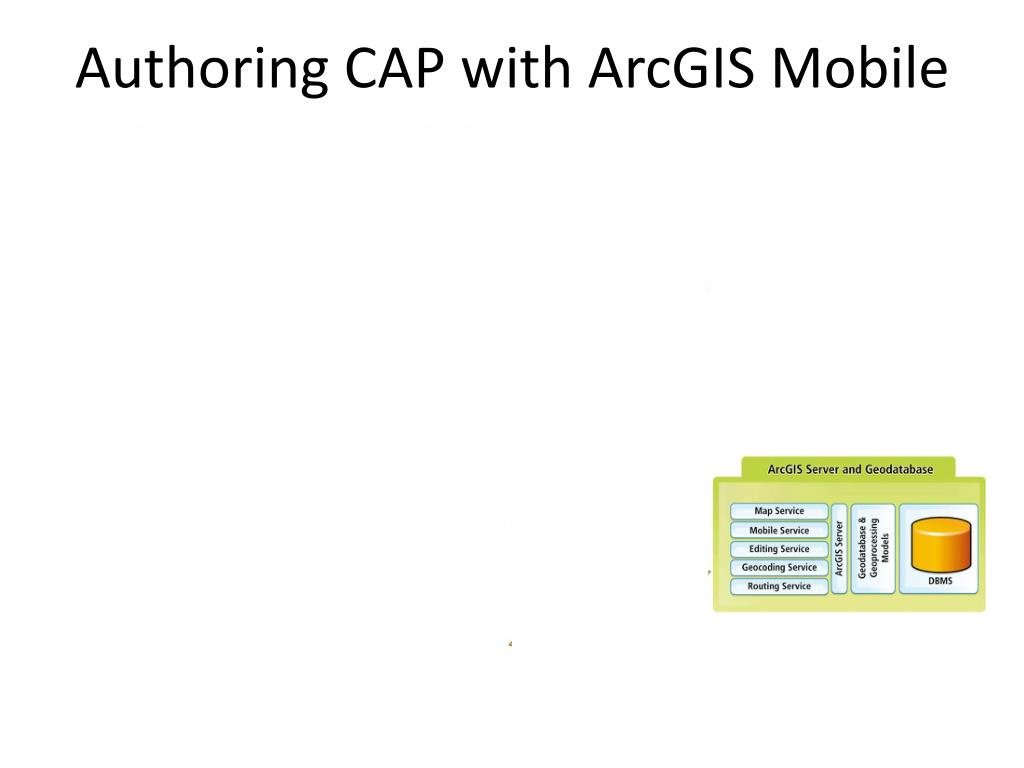 Authoring CAP with ArcGIS Mobile

ArcGIS Server and Geodatabase

Map Service
Mobile Service
Editing Service
Geocoding Service
Routing Service

ArcGIS Server

Geodatabase & Geoprocessing Models

DBMS